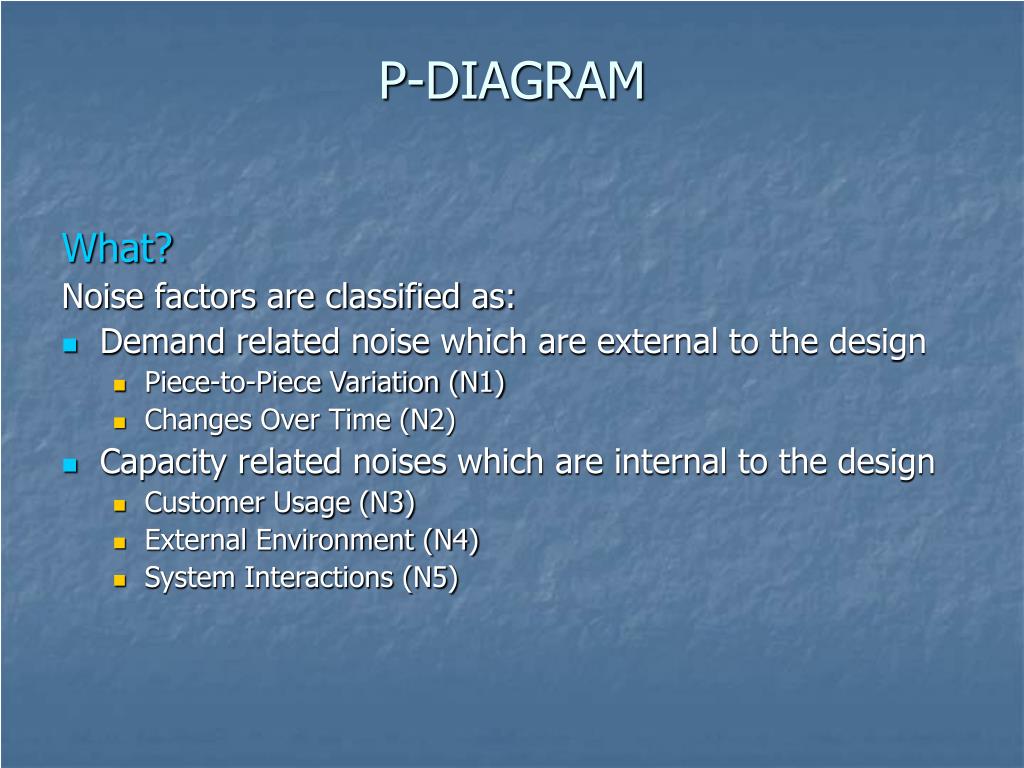 P-DIAGRAM

What?

Noise factors are classified as:

- Demand related noise which are external to the design
  - Piece-to-Piece Variation (N1)
  - Changes Over Time (N2)
- Capacity related noises which are internal to the design
  - Customer Usage (N3)
  - External Environment (N4)
  - System Interactions (N5)